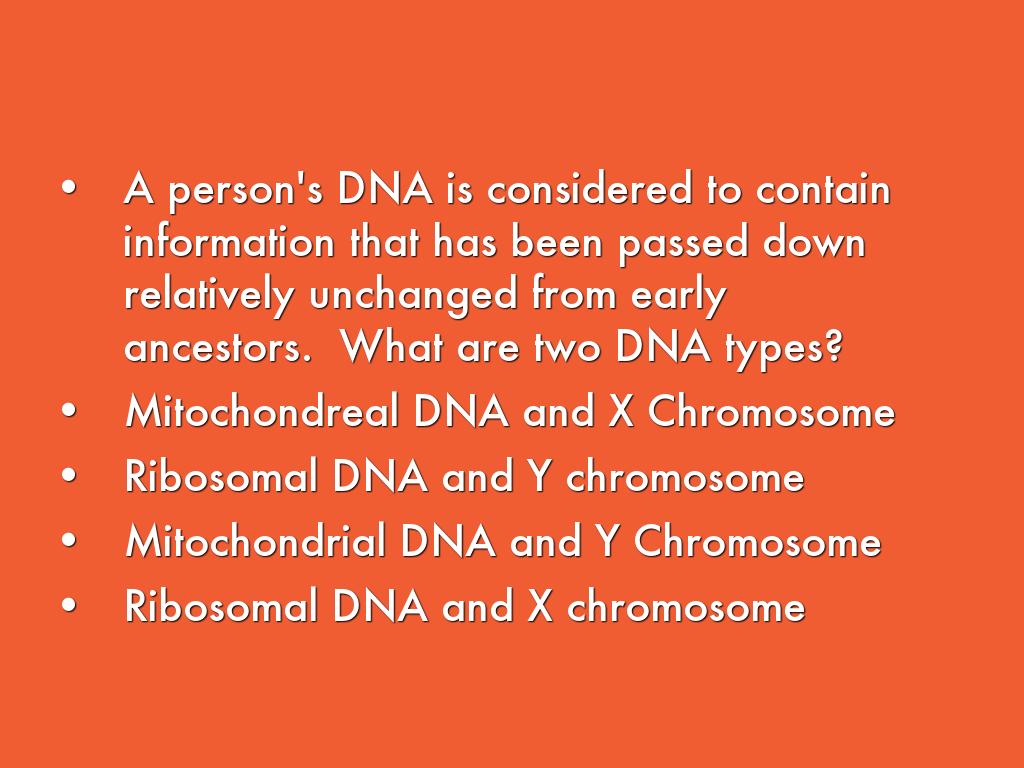 • A person's DNA is considered to contain information that has been passed down relatively unchanged from early ancestors. What are two DNA types?
• Mitochondreal DNA and X Chromosome
• Ribosomal DNA and Y chromosome
• Mitochondrial DNA and Y Chromosome
• Ribosomal DNA and X chromosome